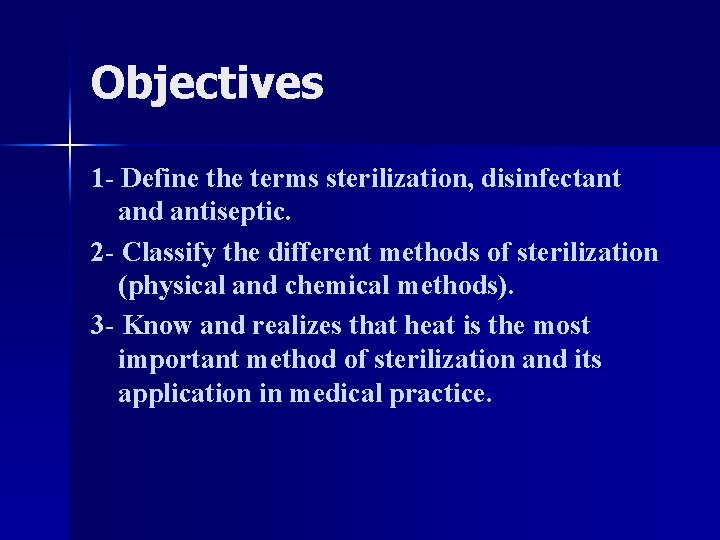 Objectives

1- Define the terms sterilization, disinfectant and antiseptic.

2- Classify the different methods of sterilization (physical and chemical methods).

3- Know and realizes that heat is the most important method of sterilization and its application in medical practice.